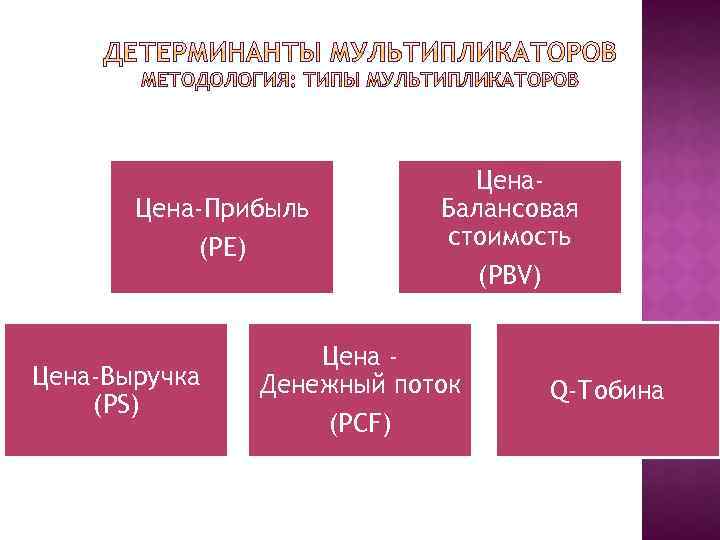 ДЕТЕРМИНАНТЫ МУЛЬТИПЛИКАТОРОВ
МЕТОДОЛОГИЯ: ТИПЫ МУЛЬТИПЛИКАТОРОВ

Цена-Прибыль (PE)

Цена-Балансовая стоимость (PBV)

Цена-Выручка (PS)

Цена - Денежный поток (PCF)

Q-Тобина